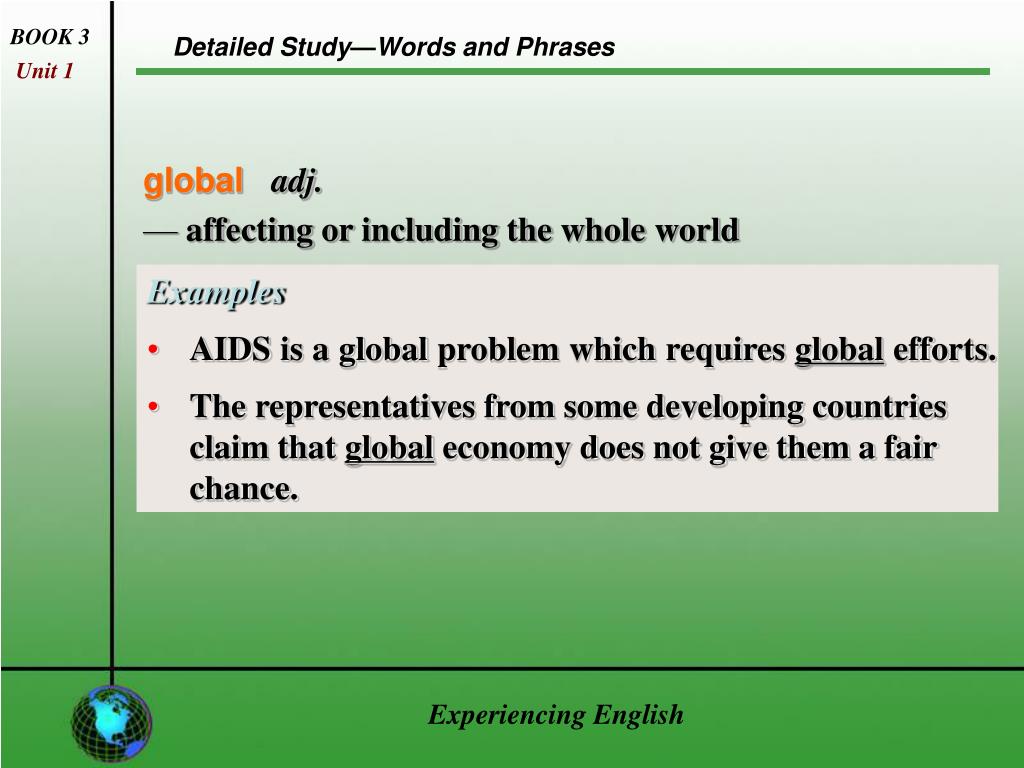 BOOK 3
Unit 1

Detailed Study—Words and Phrases

global adj.
— affecting or including the whole world

Examples
• AIDS is a global problem which requires global efforts.
• The representatives from some developing countries claim that global economy does not give them a fair chance.

Experiencing English